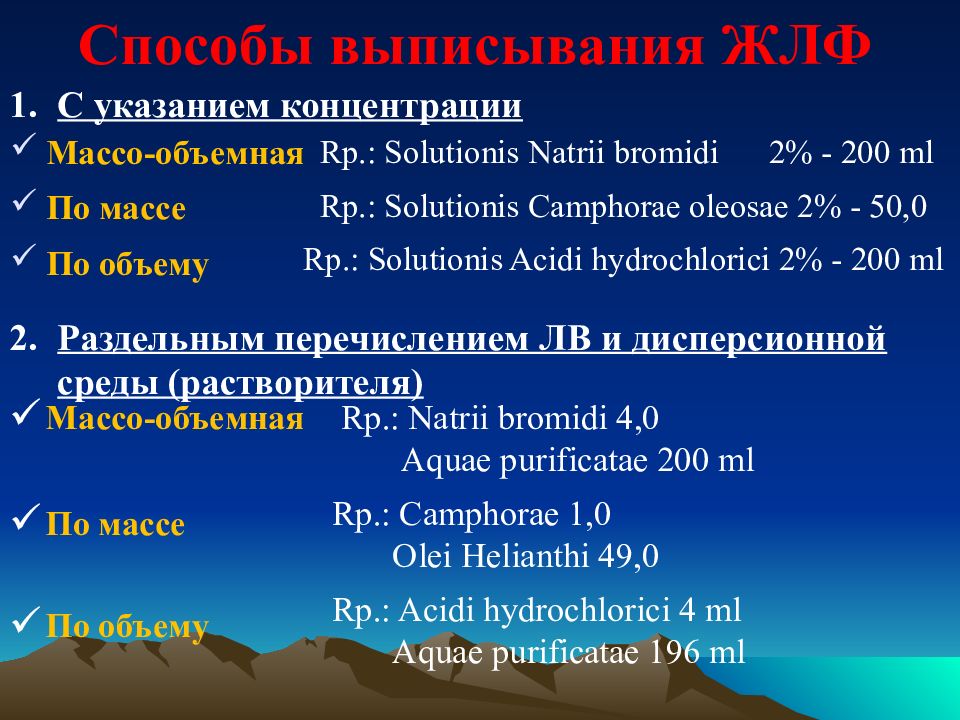 Способы выписывания ЖЛФ

1. С указанием концентрации

✓ Массо-объемная Rp.: Solutionis Natrii bromidi 2% - 200 ml

✓ По массе Rp.: Solutionis Camphorae oleosae 2% - 50,0

✓ По объему Rp.: Solutionis Acidi hydrochlorici 2% - 200 ml

2. Раздельным перечислением ЛВ и дисперсионной среды (растворителя)

✓ Массо-объемная Rp.: Natrii bromidi 4,0
Aquae purificatae 200 ml

✓ По массе Rp.: Camphorae 1,0
Olei Helianthi 49,0

✓ По объему Rp.: Acidi hydrochlorici 4 ml
Aquae purificatae 196 ml